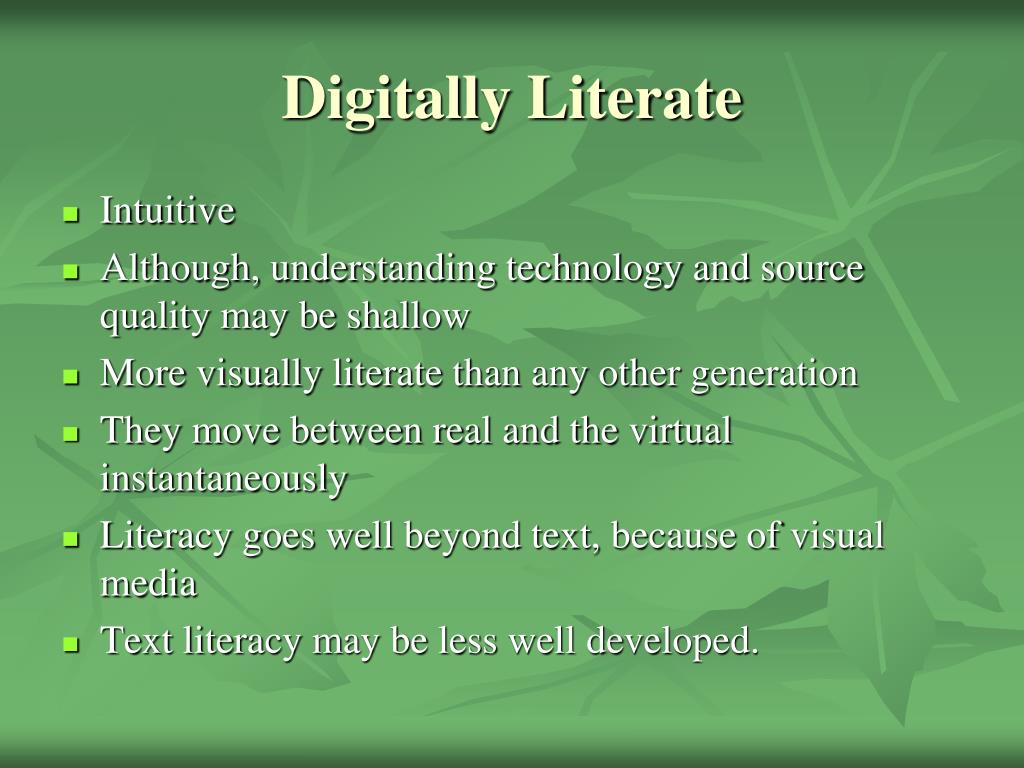 Digitally Literate

- Intuitive
- Although, understanding technology and source quality may be shallow
- More visually literate than any other generation
- They move between real and the virtual instantaneously
- Literacy goes well beyond text, because of visual media
- Text literacy may be less well developed.